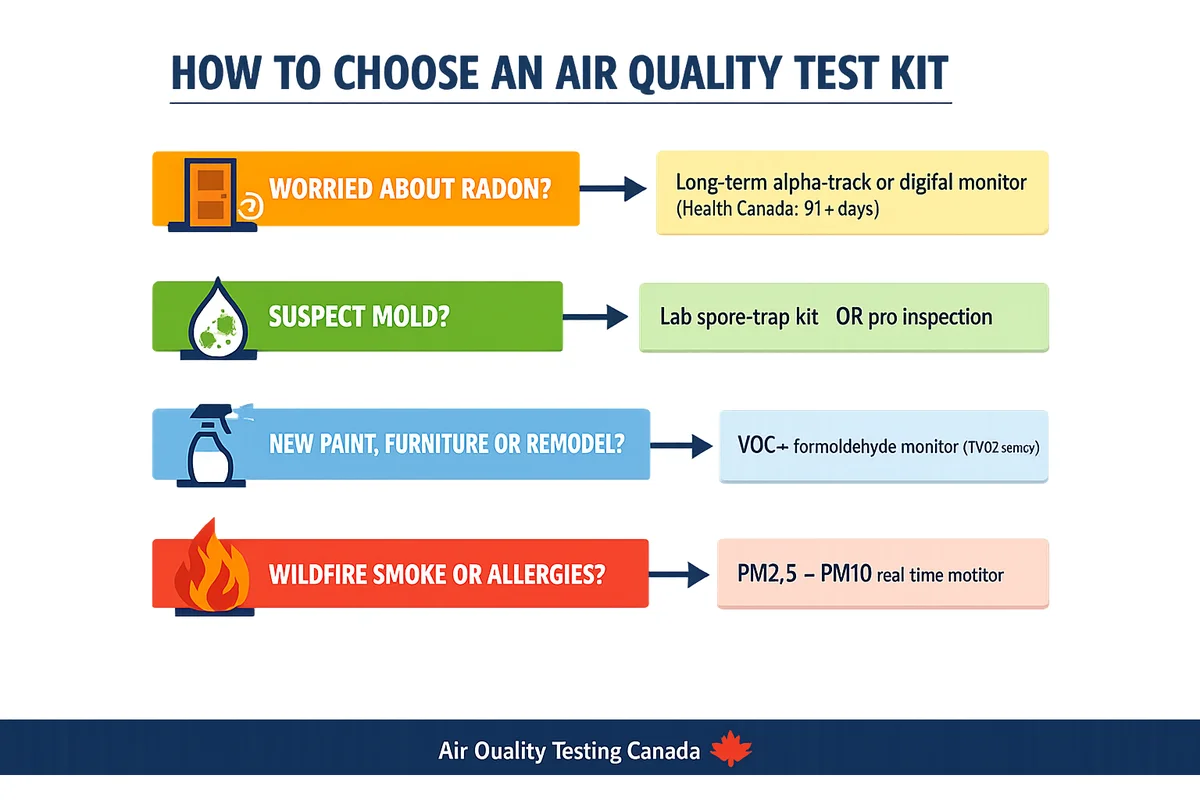 HOW TO CHOOSE AN AIR QUALITY TEST KIT

WORRIED ABOUT RADON?

Long-term alpha-track or digifal monitor (Health Canada: 91+ days)

SUSPECT MOLD?

Lab spore-trap kit OR pro inspection

NEW PAINT, FURNITURE OR REMODEL?

VOC+ formoldehyde monitor (TV02 semcy)

WILDFIRE SMOKE OR ALLERGIES?

PM2,5 – PM10 real time motitor

Air Ouality Testing Canada